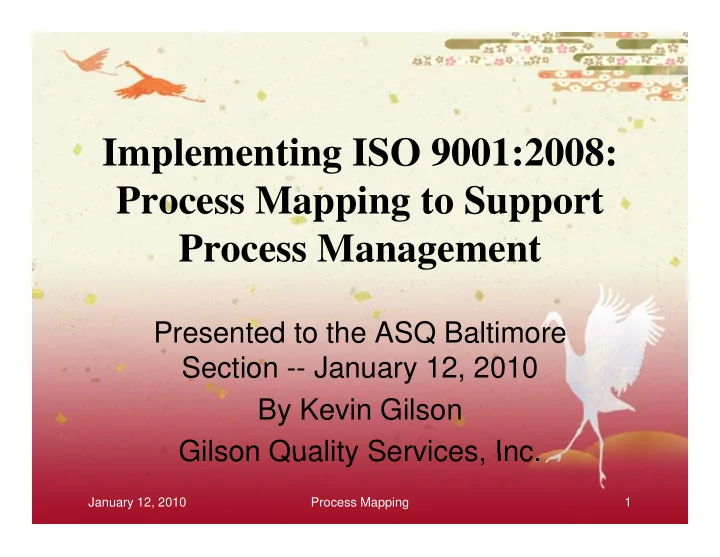 Implementing ISO 9001:2008: Process Mapping to Support Process Management

Presented to the ASQ Baltimore Section -- January 12, 2010

By Kevin Gilson

Gilson Quality Services, Inc.

January 12, 2010 Process Mapping 1